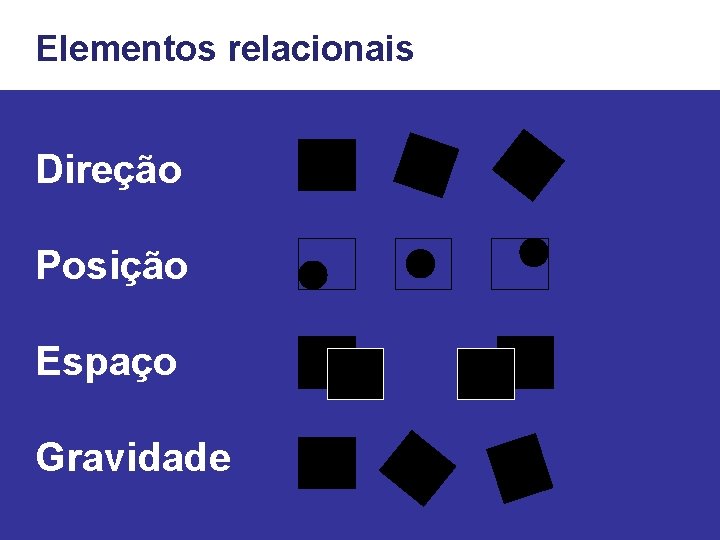 Elementos relacionais

Direção

Posição

Espaço

Gravidade